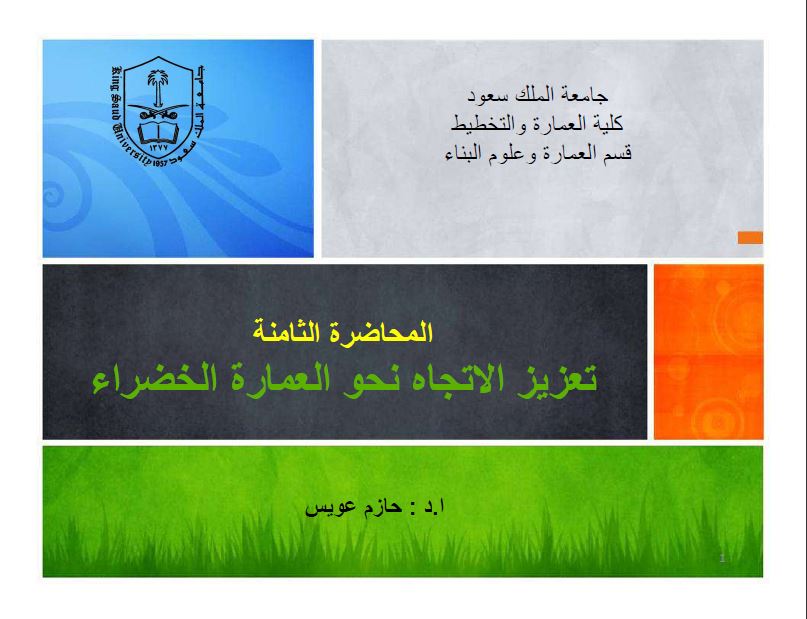 King Saud University 1957
جامعة الملك سعود
١٣٧٧

جامعة الملك سعود
كلية العمارة والتخطيط
قسم العمارة وعلوم البناء

المحاضرة الثامنة
تعزيز الاتجاه نحو العمارة الخضراء

ا.د : حازم عويس

1